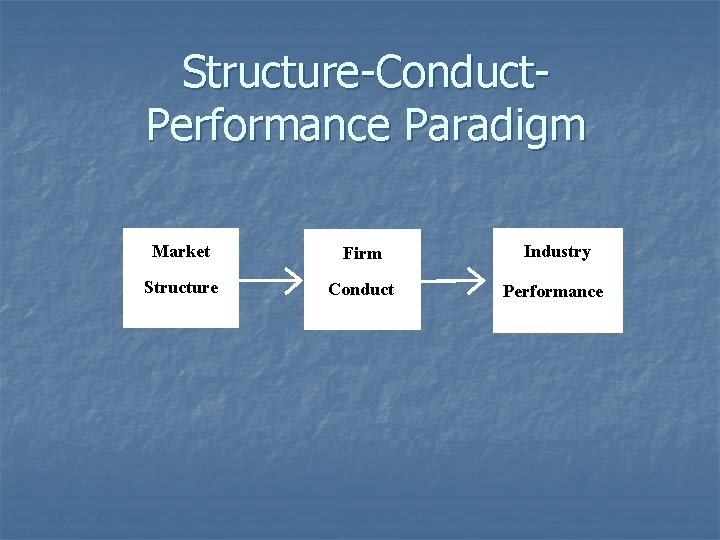 Structure-Conduct-Performance Paradigm

Market Structure

Firm Conduct

Industry Performance